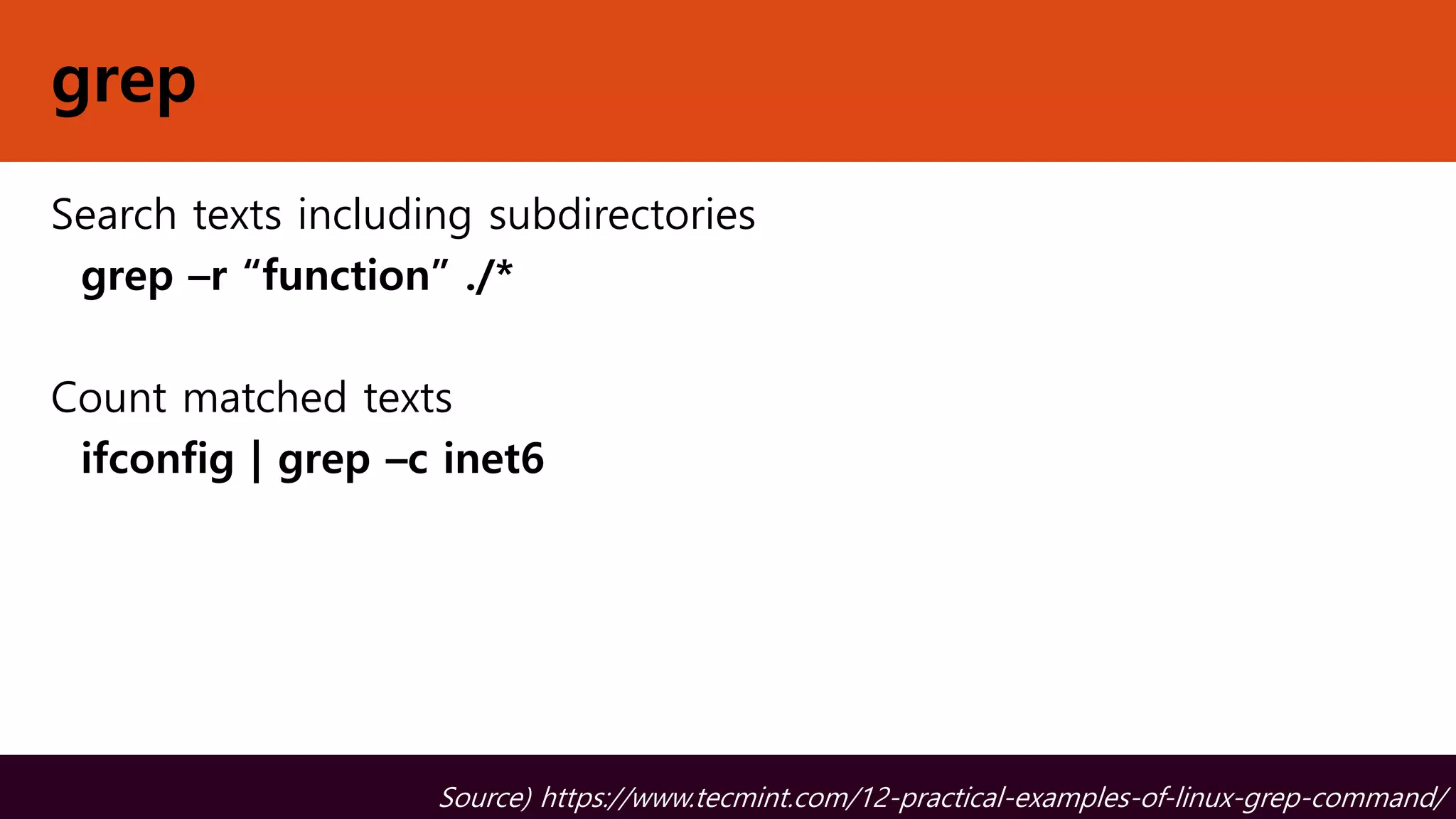 grep

Search texts including subdirectories
grep –r “function” ./*

Count matched texts
ifconfig | grep –c inet6

Source) https://www.tecmint.com/12-practical-examples-of-linux-grep-command/